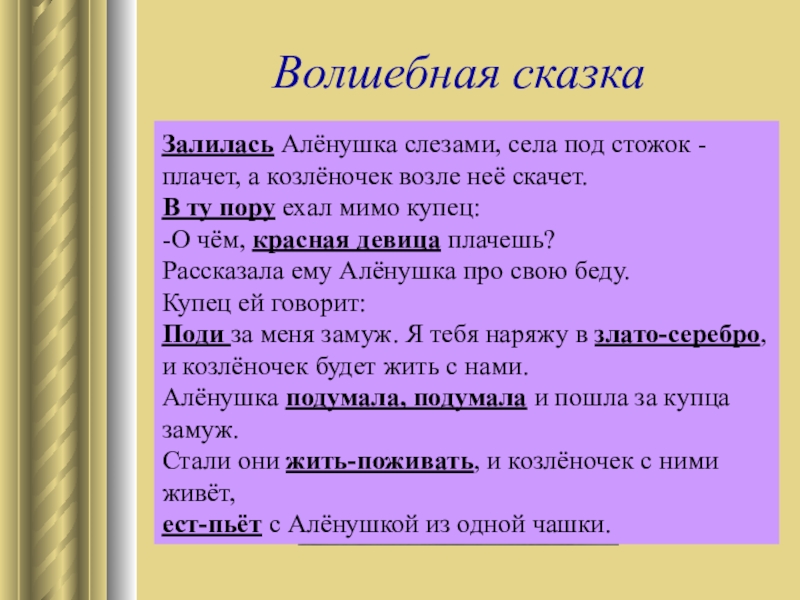 Волшебная сказка

Залилась Алёнушка слезами, села под стожок - плачет, а козлёночек возле неё скачет.
В ту пору ехал мимо купец:
-О чём, красная девица плачешь?
Рассказала ему Алёнушка про свою беду.
Купец ей говорит:
Поди за меня замуж. Я тебя наряжу в злато-серебро, и козлёночек будет жить с нами.
Алёнушка подумала, подумала и пошла за купца замуж.
Стали они жить-поживать, и козлёночек с ними живёт,
ест-пьёт с Алёнушкой из одной чашки.